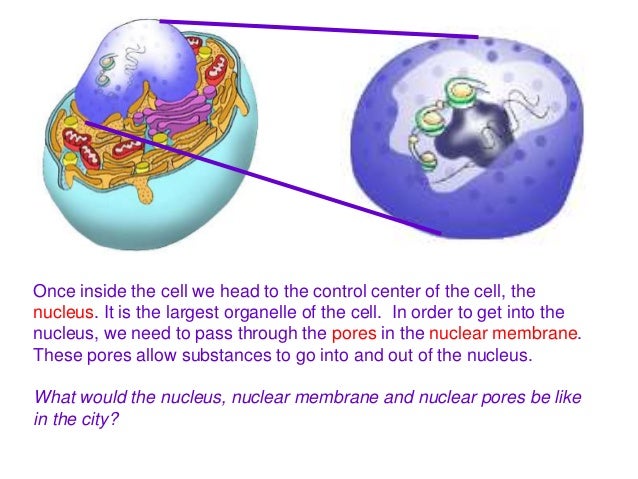 Once inside the cell we head to the control center of the cell, the nucleus. It is the largest organelle of the cell. In order to get into the nucleus, we need to pass through the pores in the nuclear membrane. These pores allow substances to go into and out of the nucleus.

What would the nucleus, nuclear membrane and nuclear pores be like in the city?